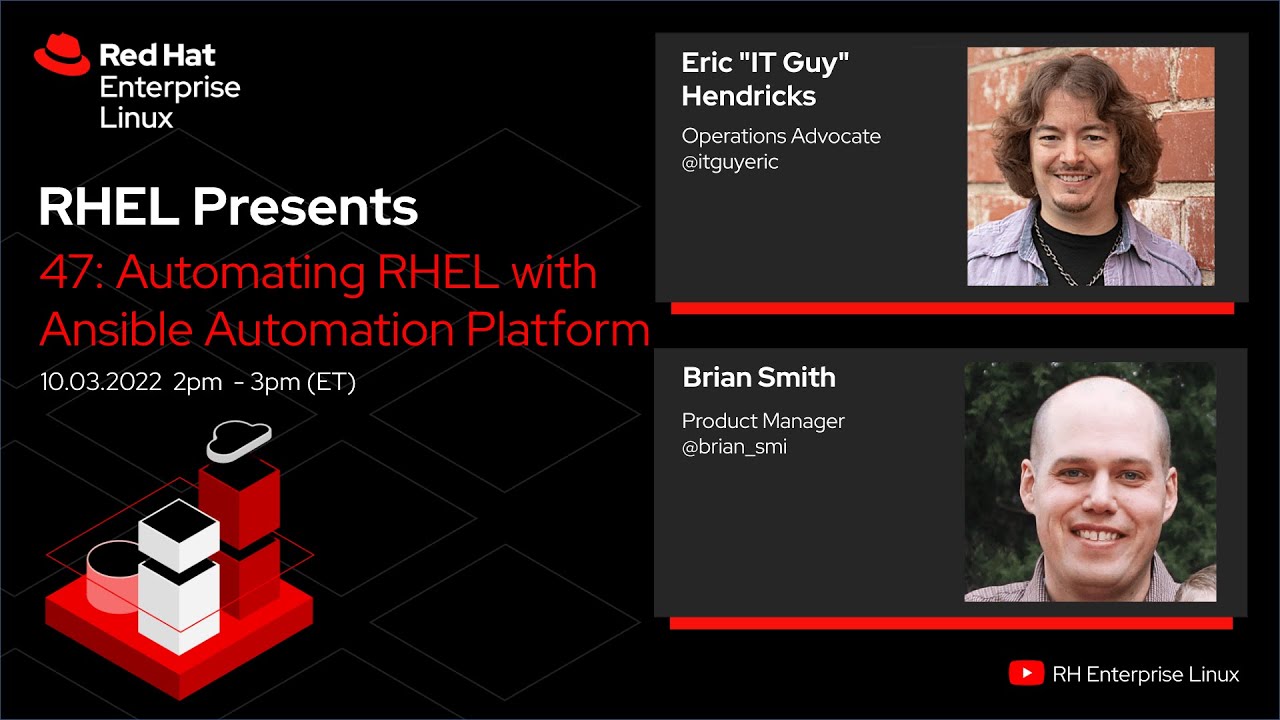 Red Hat Enterprise Linux

RHEL Presents

47: Automating RHEL with Ansible Automation Platform

10.03.2022 2pm - 3pm (ET)

Eric "IT Guy" Hendricks

Operations Advocate
@itguyeric

Brian Smith

Product Manager
@brian_smi

RH Enterprise Linux